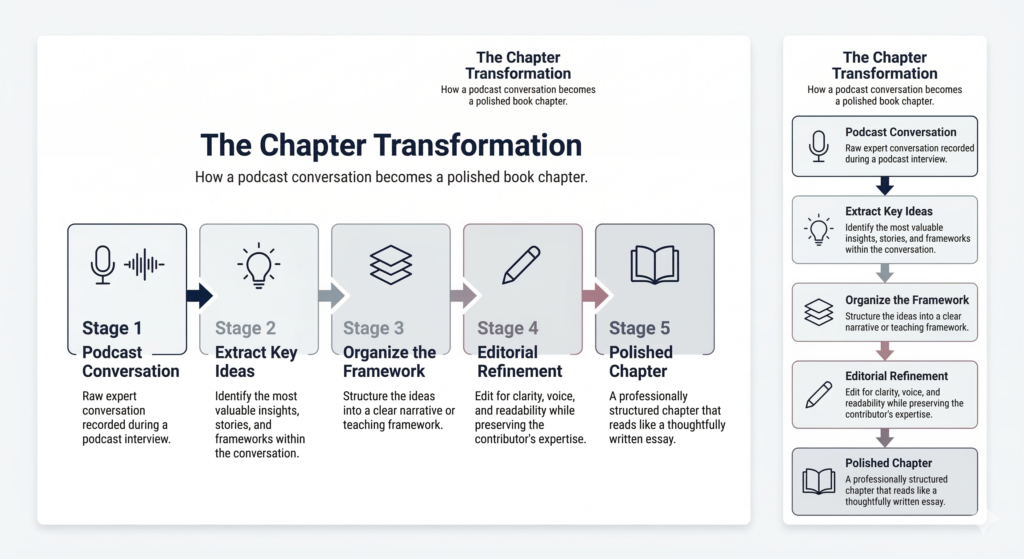 The Chapter Transformation
How a podcast conversation becomes a polished book chapter.

The Chapter Transformation
How a podcast conversation becomes a polished book chapter.

Stage 1
Podcast Conversation
Raw expert conversation recorded during a podcast interview.

Stage 2
Extract Key Ideas
Identify the most valuable insights, stories, and frameworks within the conversation.

Stage 3
Organize the Framework
Structure the ideas into a clear narrative or teaching framework.

Stage 4
Editorial Refinement
Edit for clarity, voice, and readability while preserving the contributor's expertise.

Stage 5
Polished Chapter
A professionally structured chapter that reads like a thoughtfully written essay.

The Chapter Transformation
How a podcast conversation becomes a polished book chapter.

Podcast Conversation
Raw expert conversation recorded during a podcast interview.

Extract Key Ideas
Identify the most valuable insights, stories, and frameworks within the conversation.

Organize the Framework
Structure the ideas into a clear narrative or teaching framework.

Editorial Refinement
Edit for clarity, voice, and readability while preserving the contributor's expertise.

Polished Chapter
A professionally structured chapter that reads like a thoughtfully written essay.